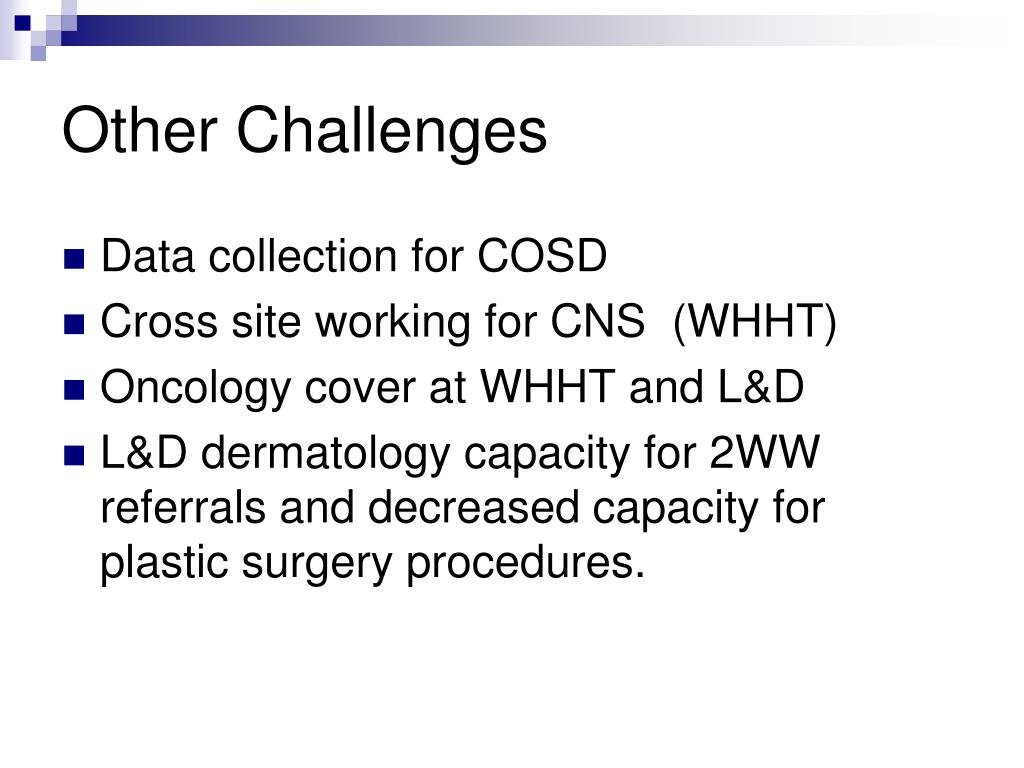 Other Challenges

- Data collection for COSD
- Cross site working for CNS  (WHHT)
- Oncology cover at WHHT and L&D
- L&D dermatology capacity for 2WW referrals and decreased capacity for plastic surgery procedures.